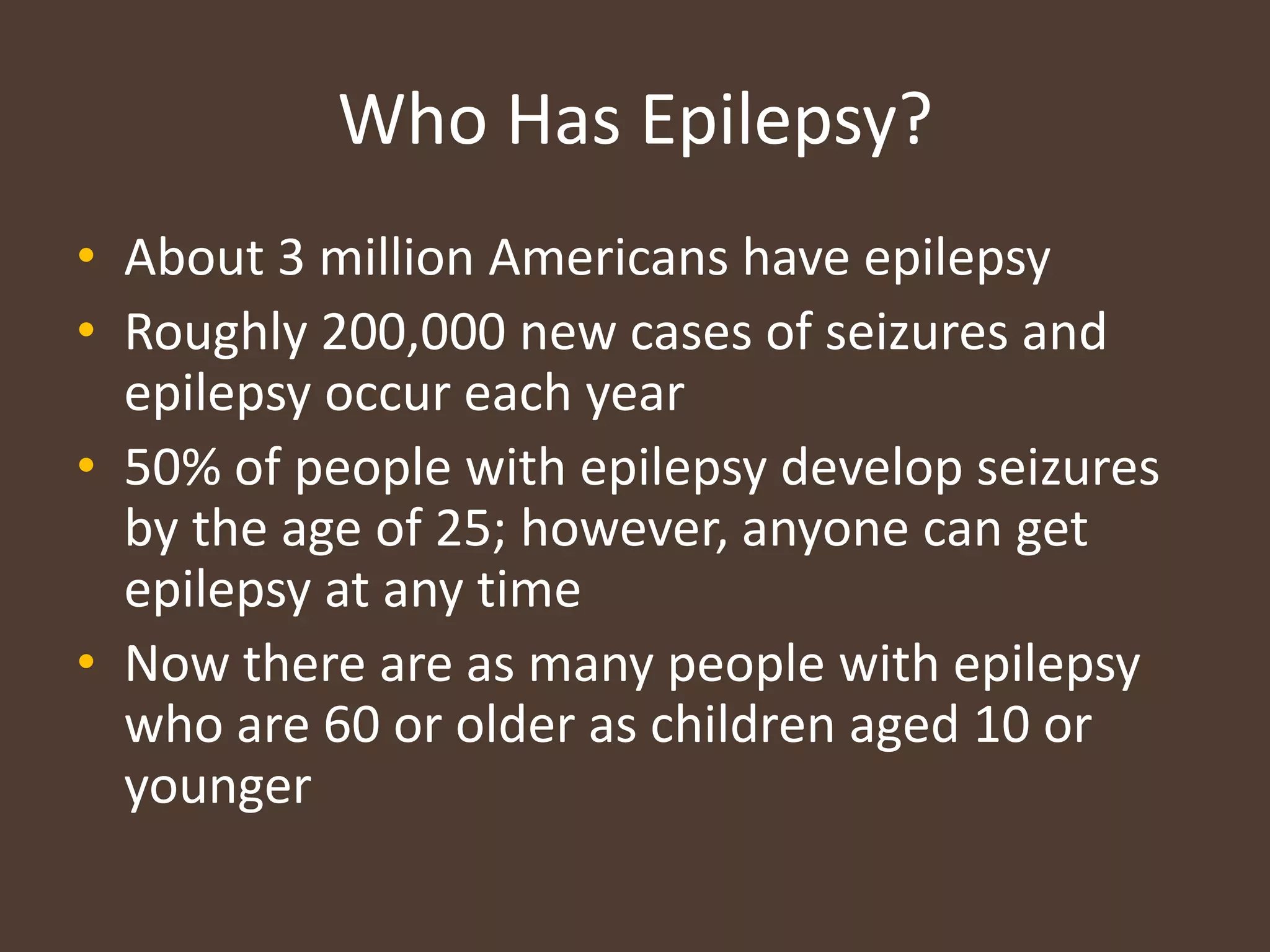 Who Has Epilepsy?

• About 3 million Americans have epilepsy
• Roughly 200,000 new cases of seizures and epilepsy occur each year
• 50% of people with epilepsy develop seizures by the age of 25; however, anyone can get epilepsy at any time
• Now there are as many people with epilepsy who are 60 or older as children aged 10 or younger